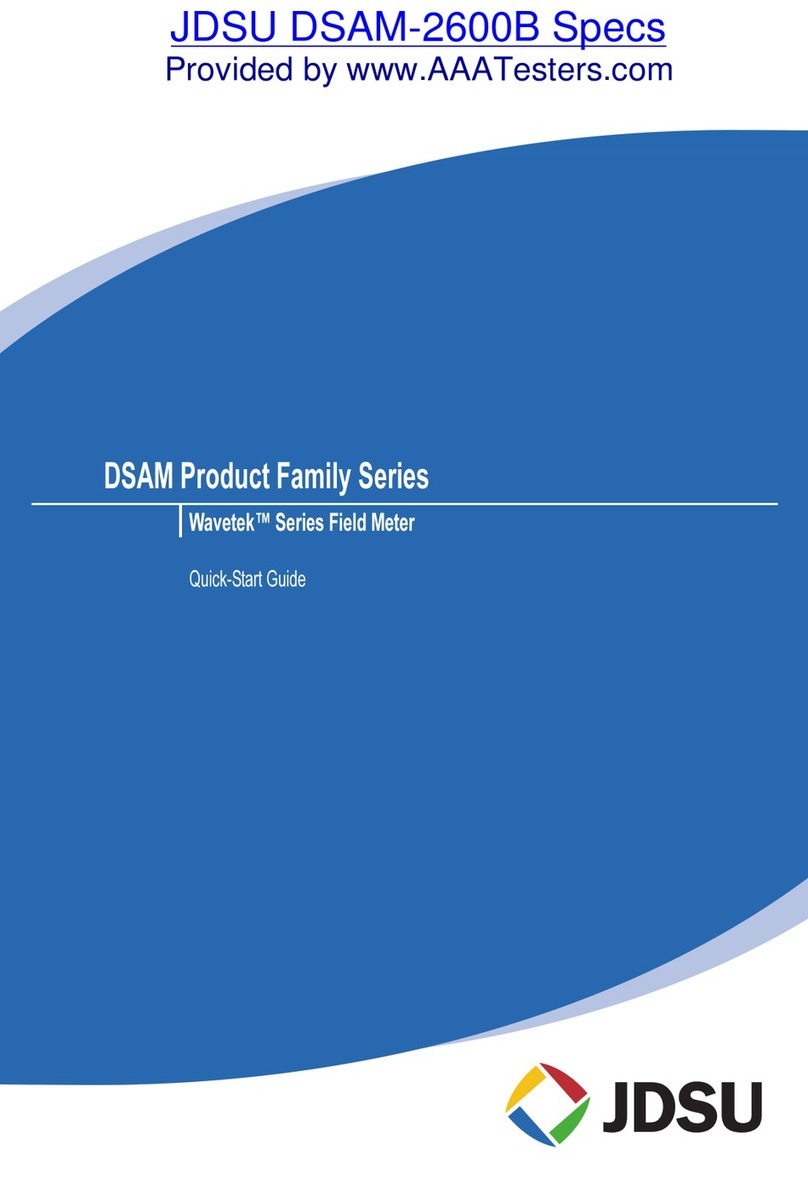 JDSU DSAM-2600B Specs
Provided by www.AAATesters.com

DSAM Product Family Series

Wavetek™ Series Field Meter

Quick-Start Guide

JDSU